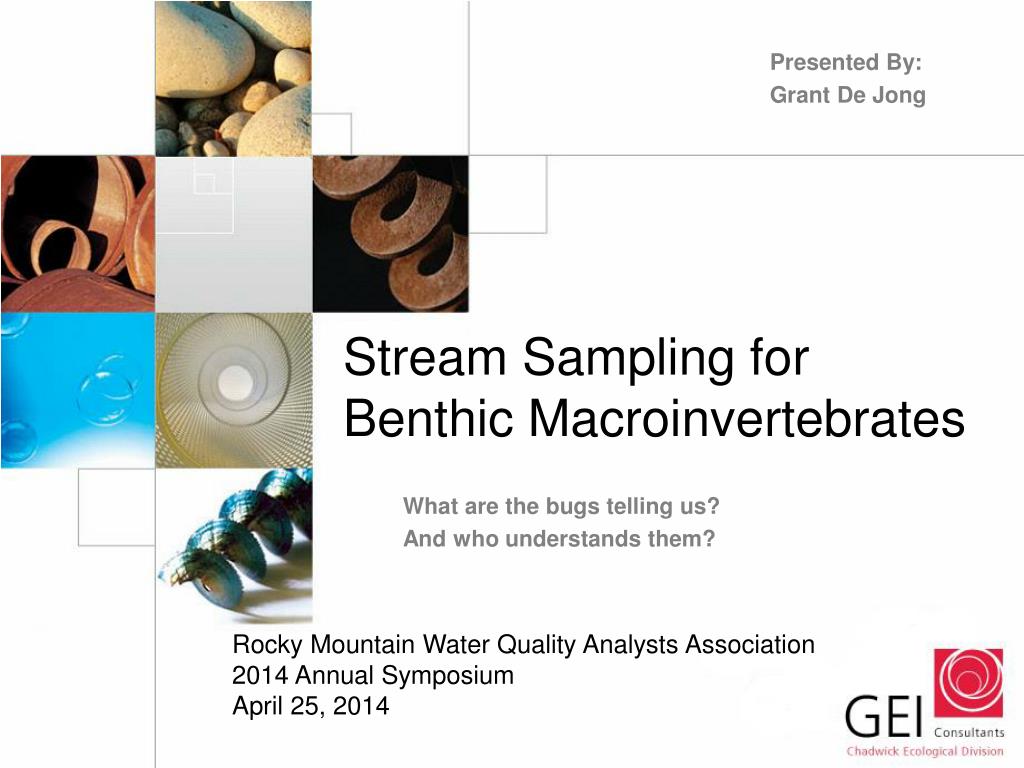 Presented By:
Grant De Jong

Stream Sampling for Benthic Macroinvertebrates

What are the bugs telling us?
And who understands them?

Rocky Mountain Water Quality Analysts Association
2014 Annual Symposium
April 25, 2014

GEI Consultants
Chadwick Ecological Division